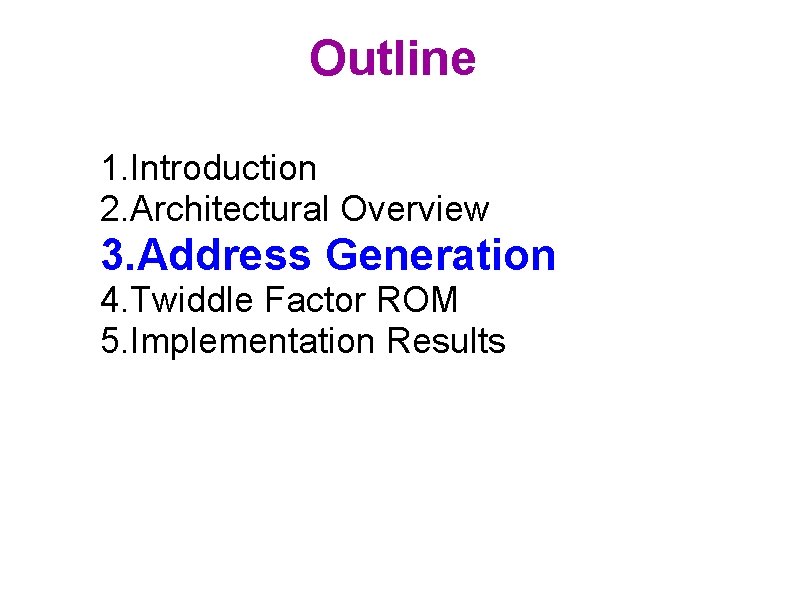 Outline

1.Introduction
2.Architectural Overview
3.Address Generation
4.Twiddle Factor ROM
5.Implementation Results